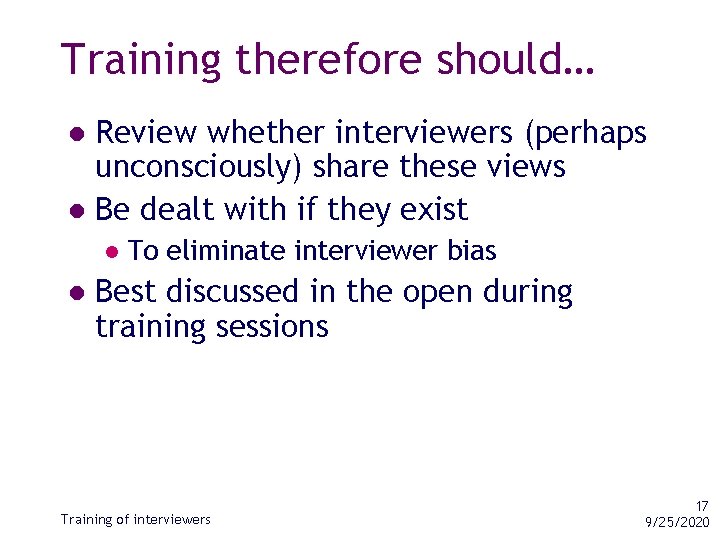 Training therefore should…

- Review whether interviewers (perhaps unconsciously) share these views
- Be dealt with if they exist
  - To eliminate interviewer bias
- Best discussed in the open during training sessions

Training of interviewers

17
9/25/2020